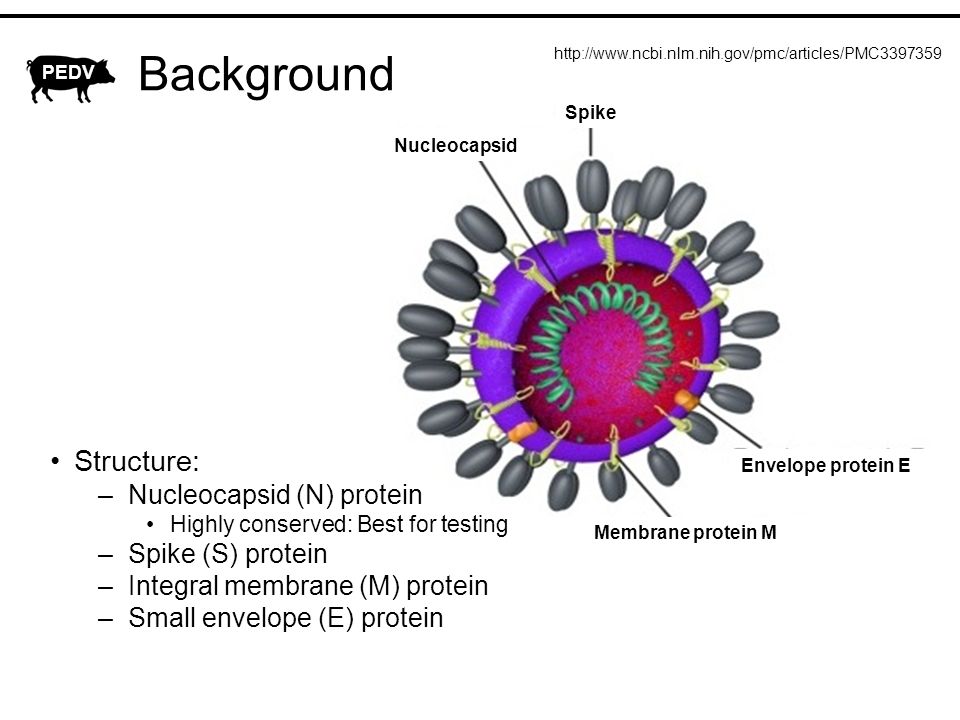 PEDV

Background

http://www.ncbi.nlm.nih.gov/pmc/articles/PMC3397359

Spike

Nucleocapsid

Envelope protein E

Membrane protein M

• Structure:
– Nucleocapsid (N) protein
• Highly conserved: Best for testing
– Spike (S) protein
– Integral membrane (M) protein
– Small envelope (E) protein